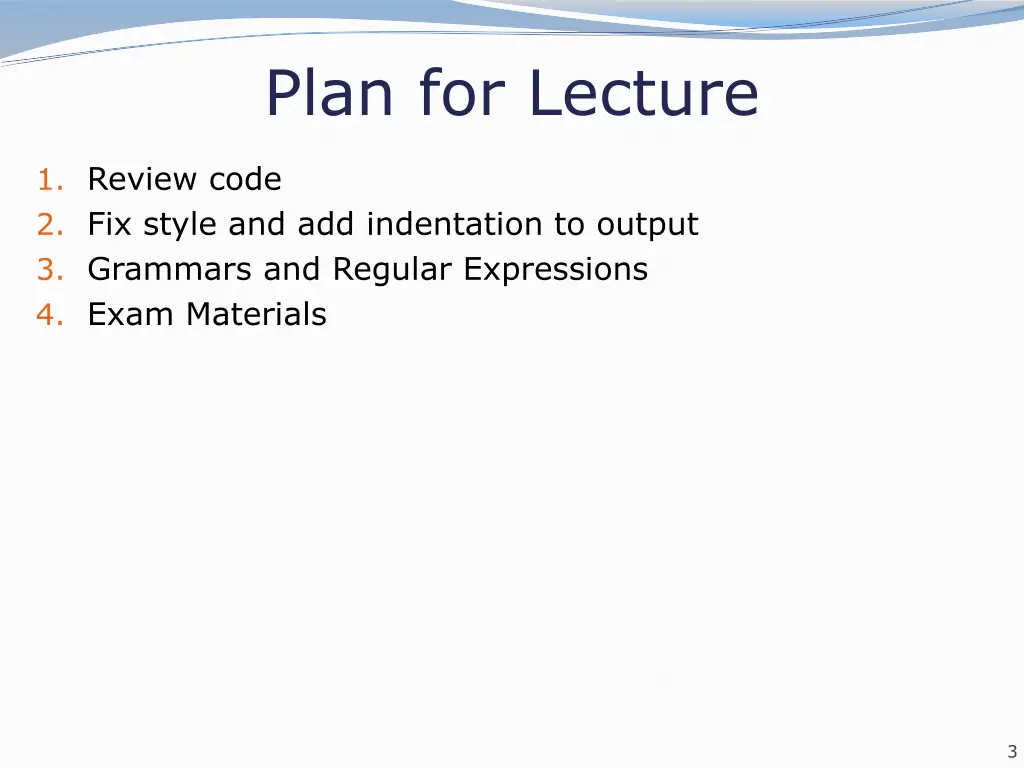 Plan for Lecture

1. Review code
2. Fix style and add indentation to output
3. Grammars and Regular Expressions
4. Exam Materials

3